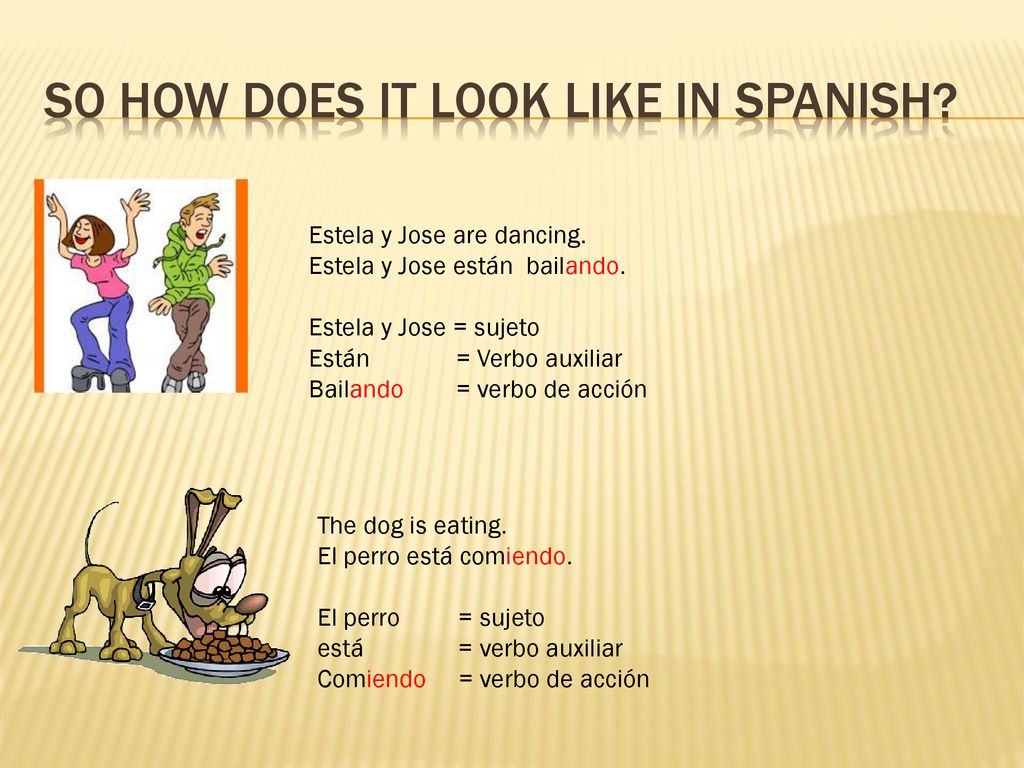 SO HOW DOES IT LOOK LIKE IN SPANISH?

Estela y Jose are dancing.
Estela y Jose están bailando.

Estela y Jose = sujeto
Están = Verbo auxiliar
Bailando = verbo de acción

The dog is eating.
El perro está comiendo.

El perro = sujeto
está = verbo auxiliar
Comiendo = verbo de acción